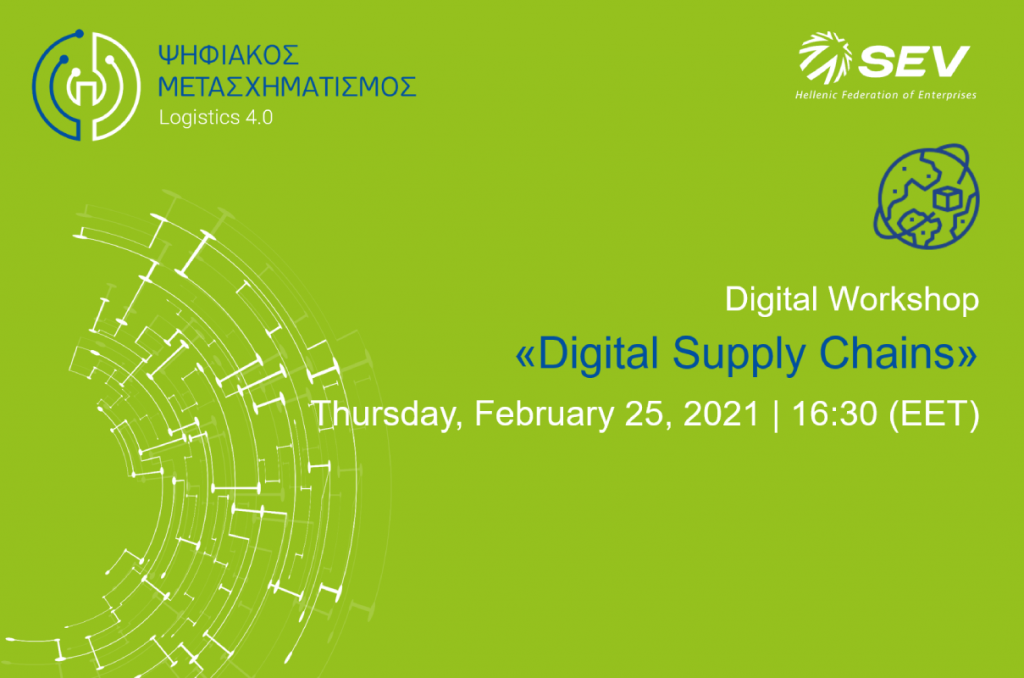 ΨΗΦΙΑΚΟΣ
ΜΕΤΑΣΧΗΜΑΤΙΣΜΟΣ
Logistics 4.0

SEV
Hellenic Federation of Enterprises

Digital Workshop
«Digital Supply Chains»
Thursday, February 25, 2021 | 16:30 (EET)